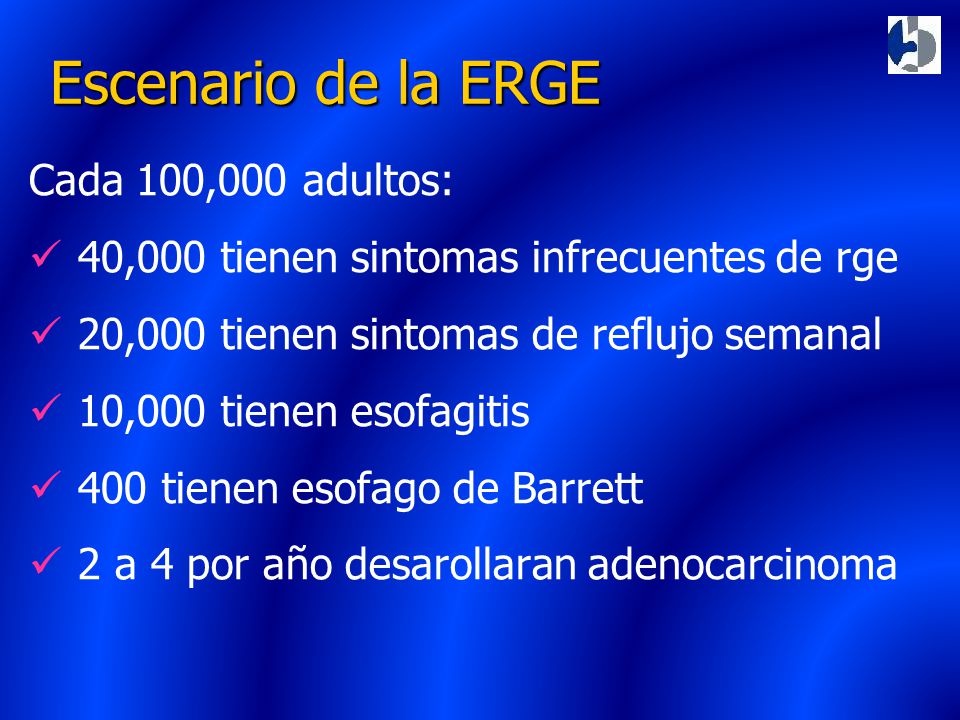 Escenario de la ERGE

Cada 100,000 adultos:

✓ 40,000 tienen sintomas infrecuentes de rge

✓ 20,000 tienen sintomas de reflujo semanal

✓ 10,000 tienen esofagitis

✓ 400 tienen esofago de Barrett

✓ 2 a 4 por año desarollaran adenocarcinoma